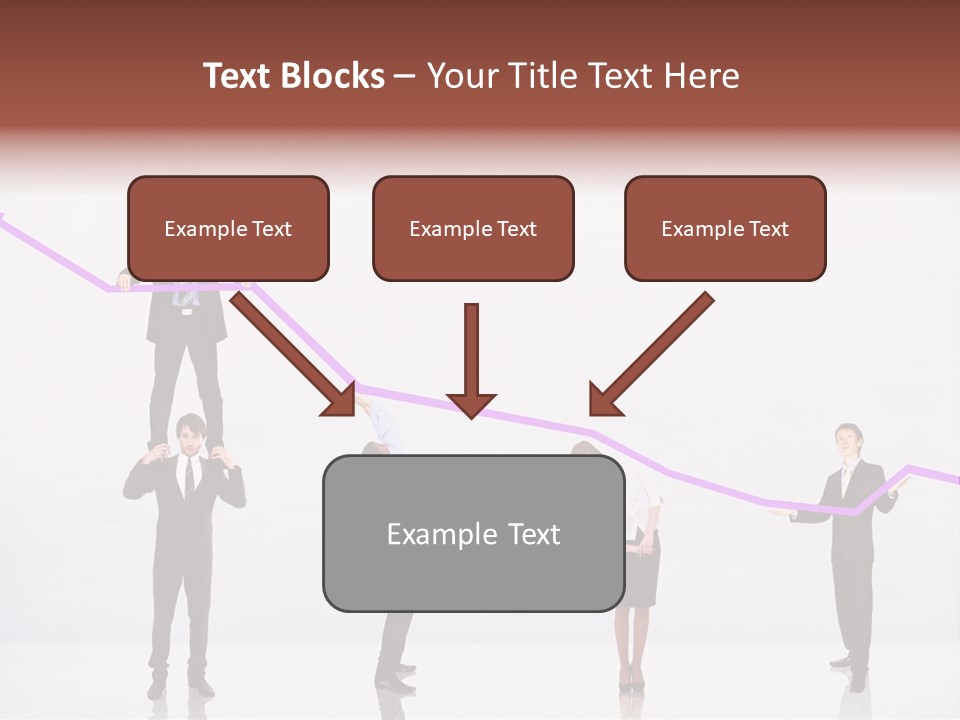 Text Blocks – Your Title Text Here

Example Text

Example Text

Example Text

Example Text